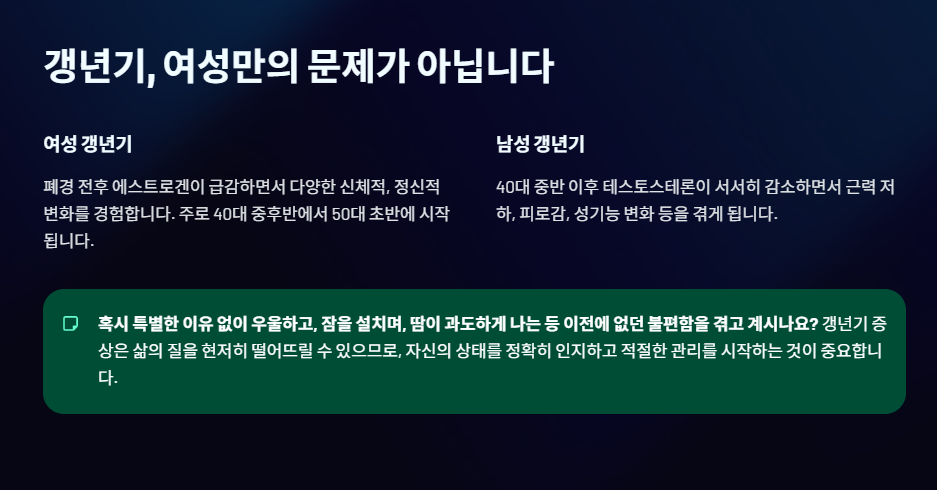 갱년기, 여성만의 문제가 아닙니다

여성 갱년기

폐경 전후 에스트로겐이 급감하면서 다양한 신체적, 정신적 변화를 경험합니다. 주로 40대 중후반에서 50대 초반에 시작됩니다.

남성 갱년기

40대 중반 이후 테스토스테론이 서서히 감소하면서 근력 저하, 피로감, 성기능 변화 등을 겪게 됩니다.

혹시 특별한 이유 없이 우울하고, 잠을 설치며, 땀이 과도하게 나는 등 이전에 없던 불편함을 겪고 계시나요? 갱년기 증상은 삶의 질을 현저히 떨어뜨릴 수 있으므로, 자신의 상태를 정확히 인지하고 적절한 관리를 시작하는 것이 중요합니다.